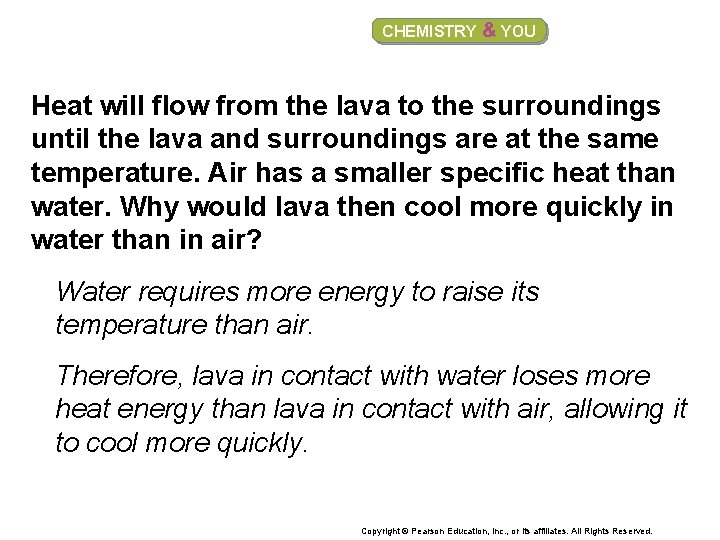 CHEMISTRY & YOU

Heat will flow from the lava to the surroundings until the lava and surroundings are at the same temperature. Air has a smaller specific heat than water. Why would lava then cool more quickly in water than in air?

Water requires more energy to raise its temperature than air.

Therefore, lava in contact with water loses more heat energy than lava in contact with air, allowing it to cool more quickly.

Copyright © Pearson Education, Inc., or its affiliates. All Rights Reserved.